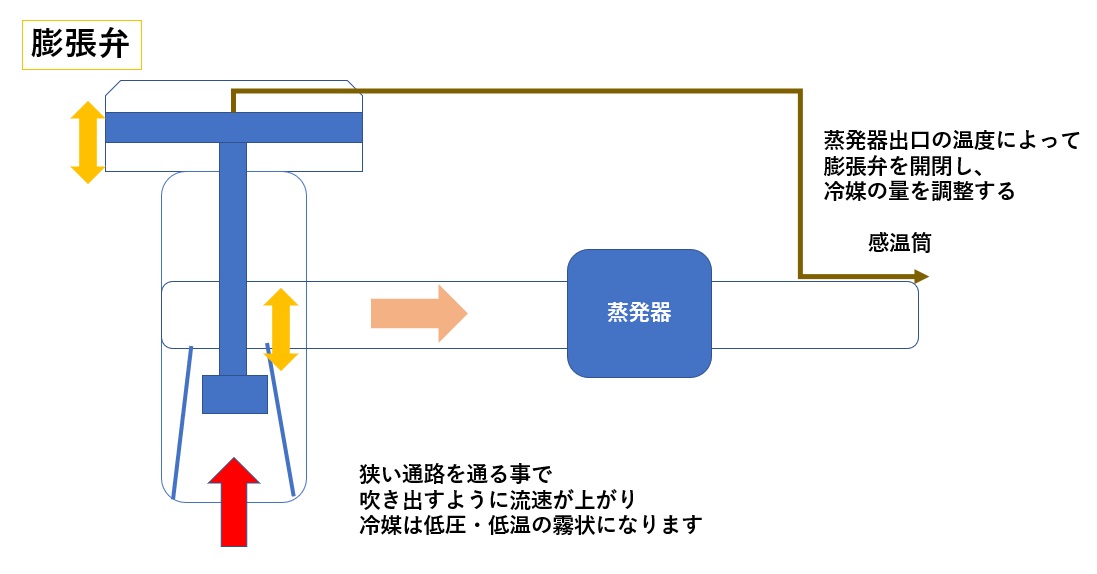 膨張弁

蒸発器出口の温度によって
膨張弁を開閉し、
冷媒の量を調整する

感温筒

蒸発器

狭い通路を通る事で
吹き出すように流速が上がり
冷媒は低圧・低温の霧状になります